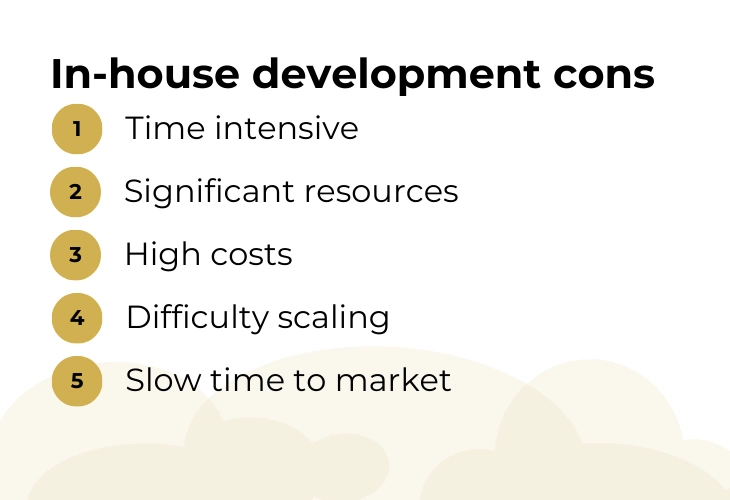 In-house development cons

1 Time intensive

2 Significant resources

3 High costs

4 Difficulty scaling

5 Slow time to market